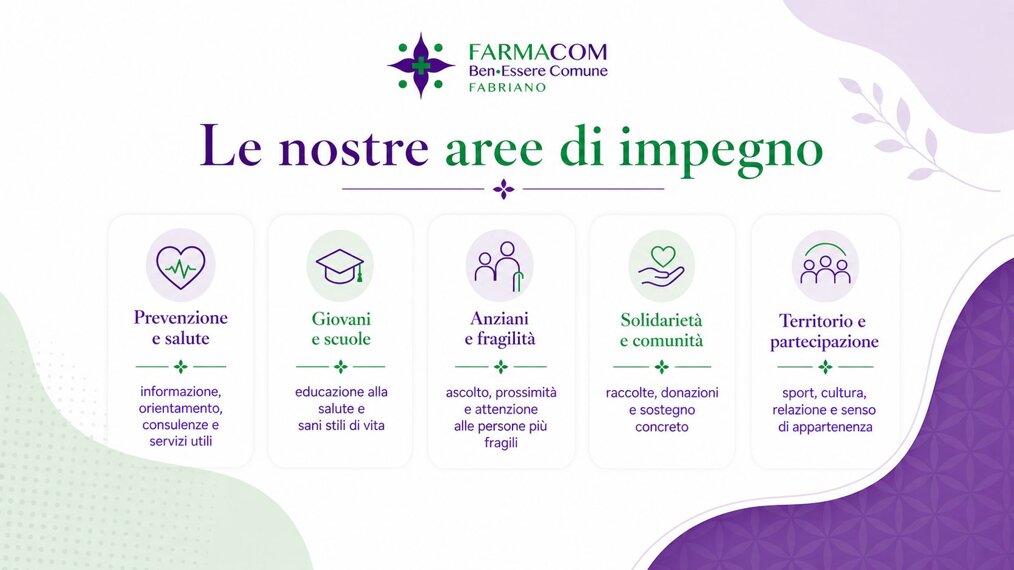 FARMACOM
Ben•Essere Comune
FABRIANO

Le nostre aree di impegno

Prevenzione e salute

informazione, orientamento, consulenze e servizi utili

Giovani e scuole

educazione alla salute e sani stili di vita

Anziani e fragilità

ascolto, prossimità e attenzione alle persone più fragili

Solidarietà e comunità

raccolte, donazioni e sostegno concreto

Territorio e partecipazione

sport, cultura, relazione e senso di appartenenza